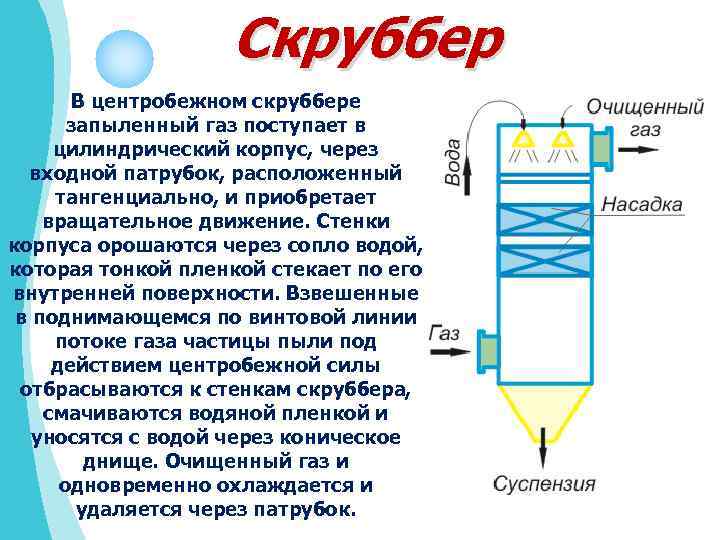 Скруббер

В центробежном скруббере запыленный газ поступает в цилиндрический корпус, через входной патрубок, расположенный тангенциально, и приобретает вращательное движение. Стенки корпуса орошаются через сопло водой, которая тонкой пленкой стекает по его внутренней поверхности. Взвешенные в поднимающемся по винтовой линии потоке газа частицы пыли под действием центробежной силы отбрасываются к стенкам скруббера, смачиваются водяной пленкой и уносятся с водой через коническое днище. Очищенный газ и одновременно охлаждается и удаляется через патрубок.

Вода

Очищенный газ

Насадка

Газ

Суспензия